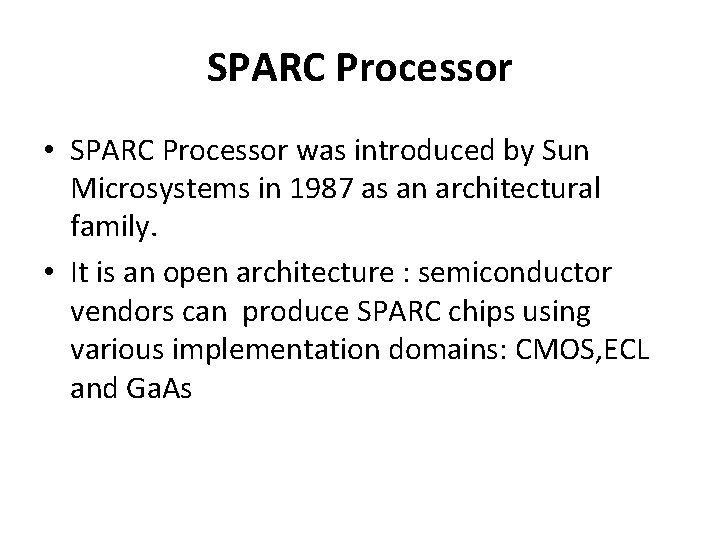 SPARC Processor

• SPARC Processor was introduced by Sun Microsystems in 1987 as an architectural family.

• It is an open architecture : semiconductor vendors can produce SPARC chips using various implementation domains: CMOS,ECL and GaAs